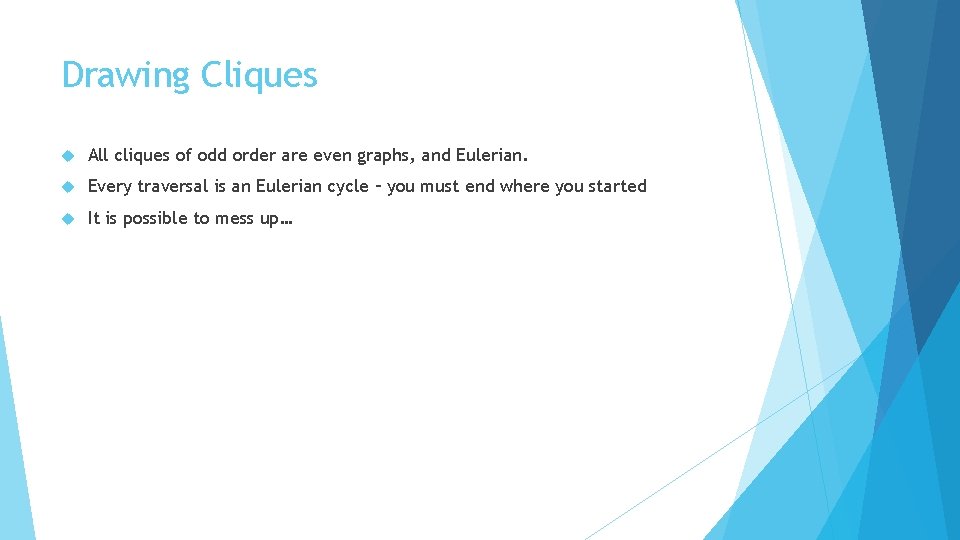 Drawing Cliques

All cliques of odd order are even graphs, and Eulerian.

Every traversal is an Eulerian cycle – you must end where you started

It is possible to mess up…